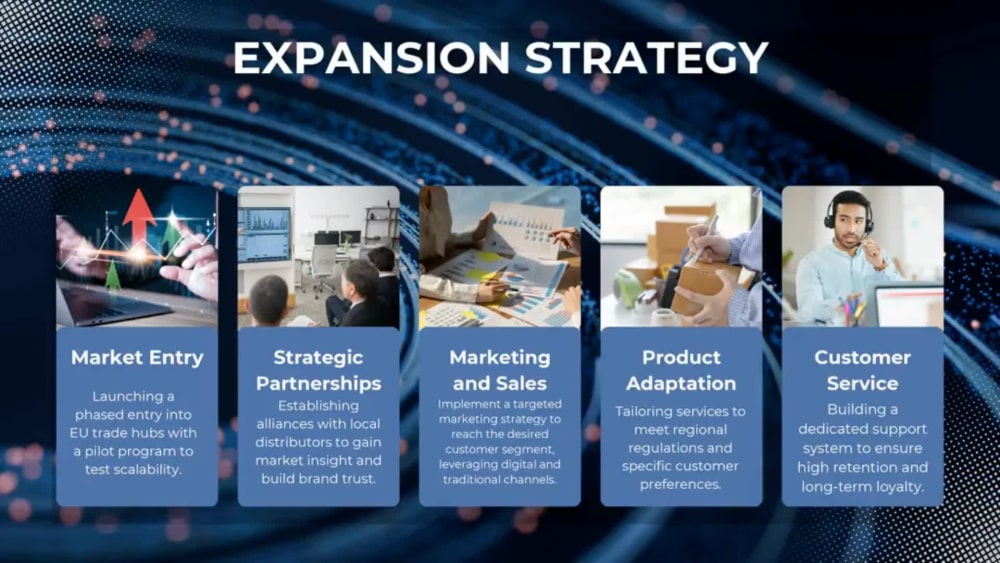 EXPANSION STRATEGY

Market Entry

Launching a phased entry into EU trade hubs with a pilot program to test scalability.

Strategic Partnerships

Establishing alliances with local distributors to gain market insight and build brand trust.

Marketing and Sales

Implement a targeted marketing strategy to reach the desired customer segment, leveraging digital and traditional channels.

Product Adaptation

Tailoring services to meet regional regulations and specific customer preferences.

Customer Service

Building a dedicated support system to ensure high retention and long-term loyalty.